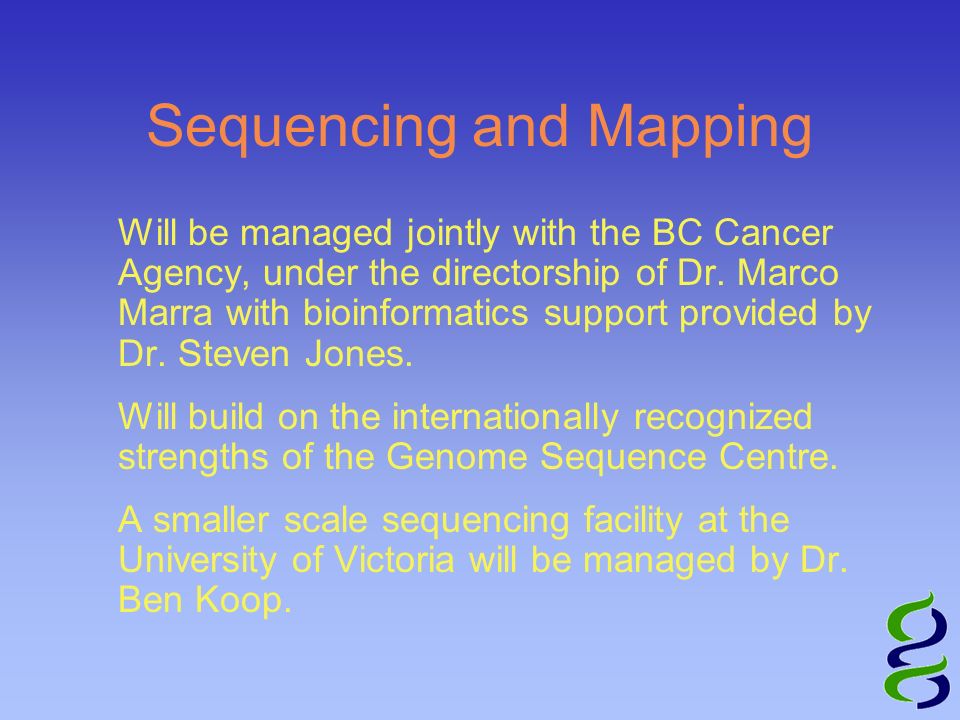 Sequencing and Mapping

Will be managed jointly with the BC Cancer Agency, under the directorship of Dr. Marco Marra with bioinformatics support provided by Dr. Steven Jones.

Will build on the internationally recognized strengths of the Genome Sequence Centre.

A smaller scale sequencing facility at the University of Victoria will be managed by Dr. Ben Koop.